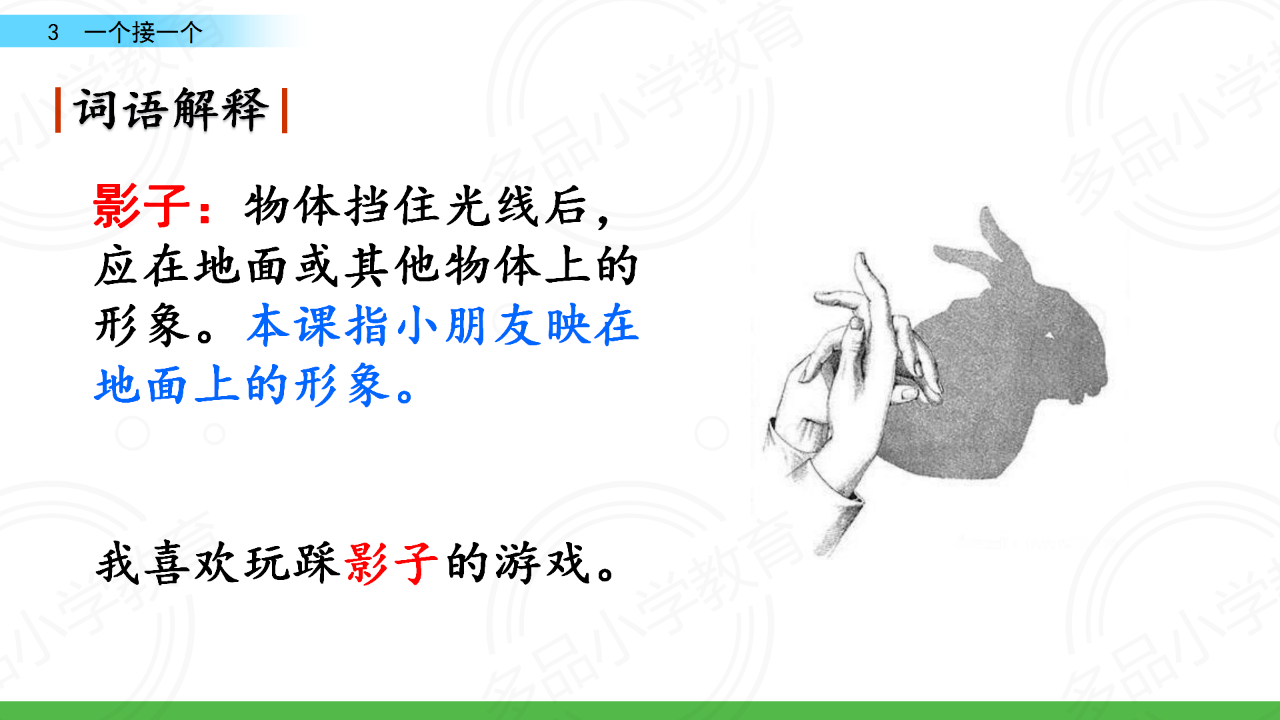 3 一个接一个

词语解释

影子：物体挡住光线后，应在地面或其他物体上的形象。本课指小朋友映在地面上的形象。

我喜欢玩踩影子的游戏。

多品小学教育